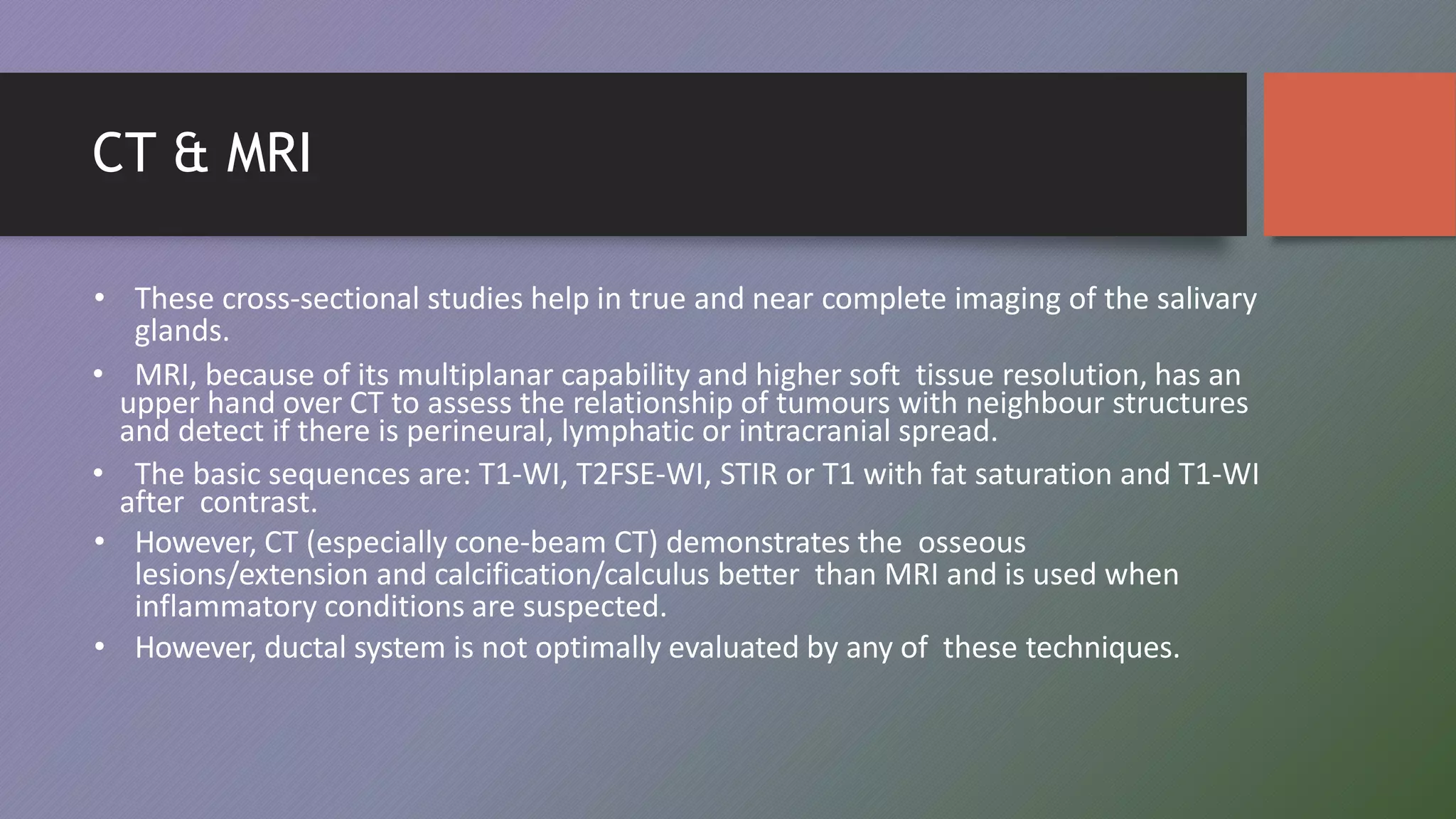 CT & MRI

• These cross-sectional studies help in true and near complete imaging of the salivary glands.

• MRI, because of its multiplanar capability and higher soft tissue resolution, has an upper hand over CT to assess the relationship of tumours with neighbour structures and detect if there is perineural, lymphatic or intracranial spread.

• The basic sequences are: T1-WI, T2FSE-WI, STIR or T1 with fat saturation and T1-WI after contrast.

• However, CT (especially cone-beam CT) demonstrates the osseous lesions/extension and calcification/calculus better than MRI and is used when inflammatory conditions are suspected.

• However, ductal system is not optimally evaluated by any of these techniques.